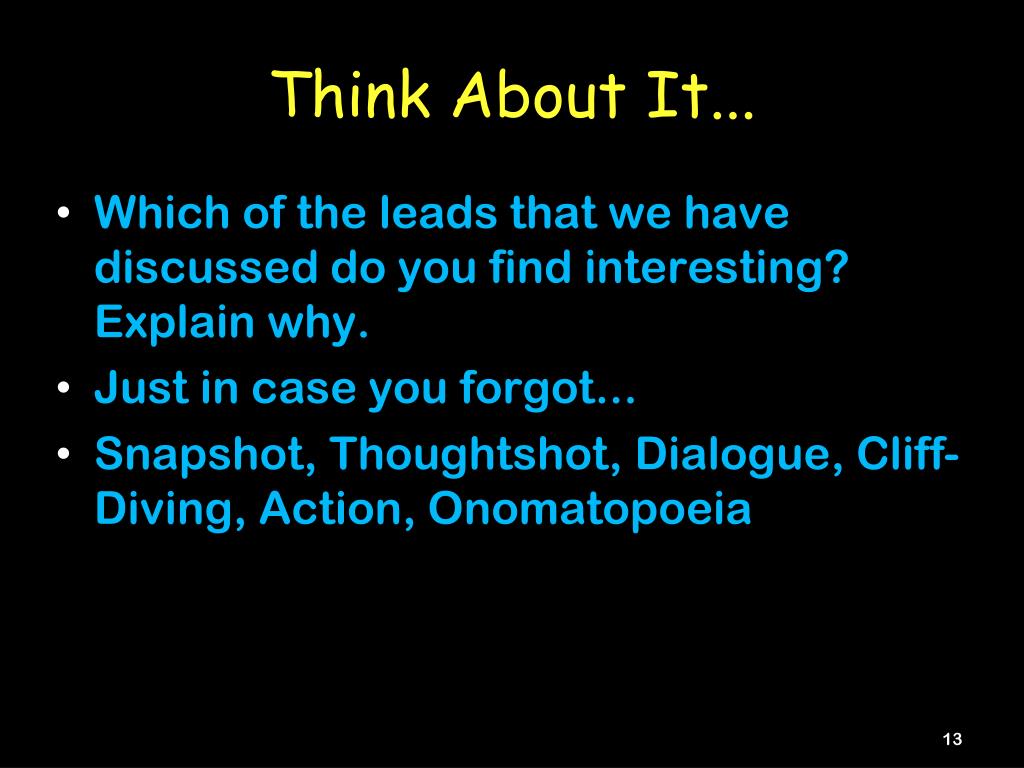 Think About It...

• Which of the leads that we have discussed do you find interesting? Explain why.
• Just in case you forgot…
• Snapshot, Thoughtshot, Dialogue, Cliff-Diving, Action, Onomatopoeia

13